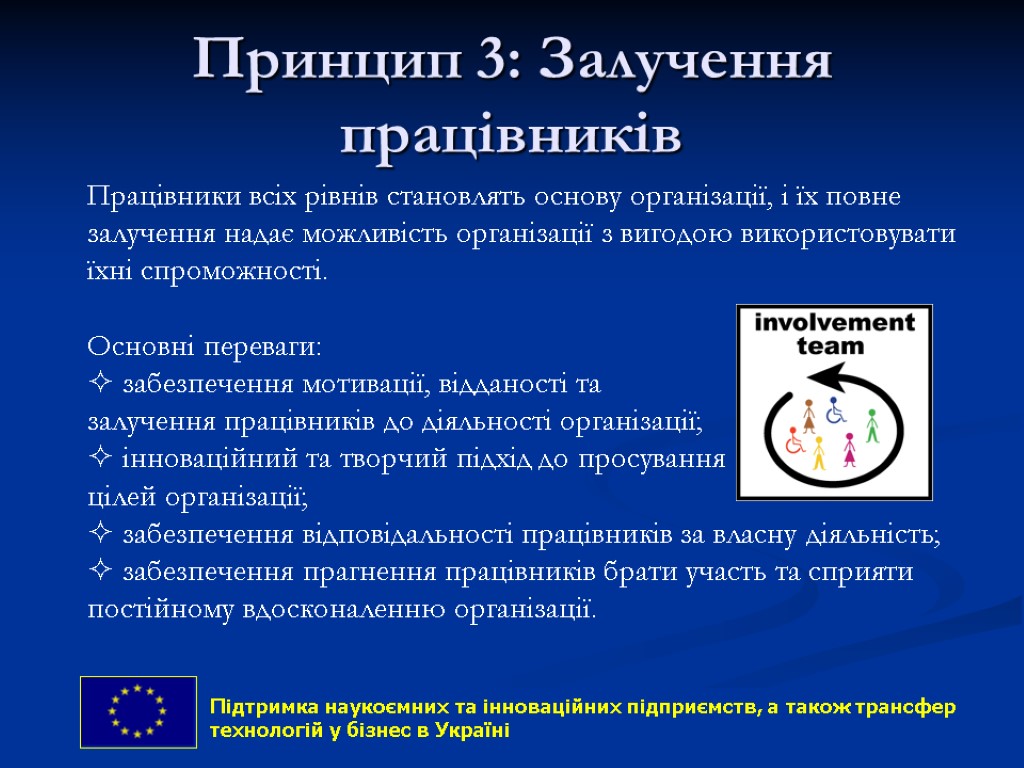 Принцип 3: Залучення працівників

Працівники всіх рівнів становлять основу організації, і їх повне залучення надає можливість організації з вигодою використовувати їхні спроможності.

Основні переваги:
✧ забезпечення мотивації, відданості та залучення працівників до діяльності організації;
✧ інноваційний та творчий підхід до просування цілей організації;
✧ забезпечення відповідальності працівників за власну діяльність;
✧ забезпечення прагнення працівників брати участь та сприяти постійному вдосконаленню організації.

involvement team

Підтримка наукоємних та інноваційних підприємств, а також трансфер технологій у бізнес в Україні